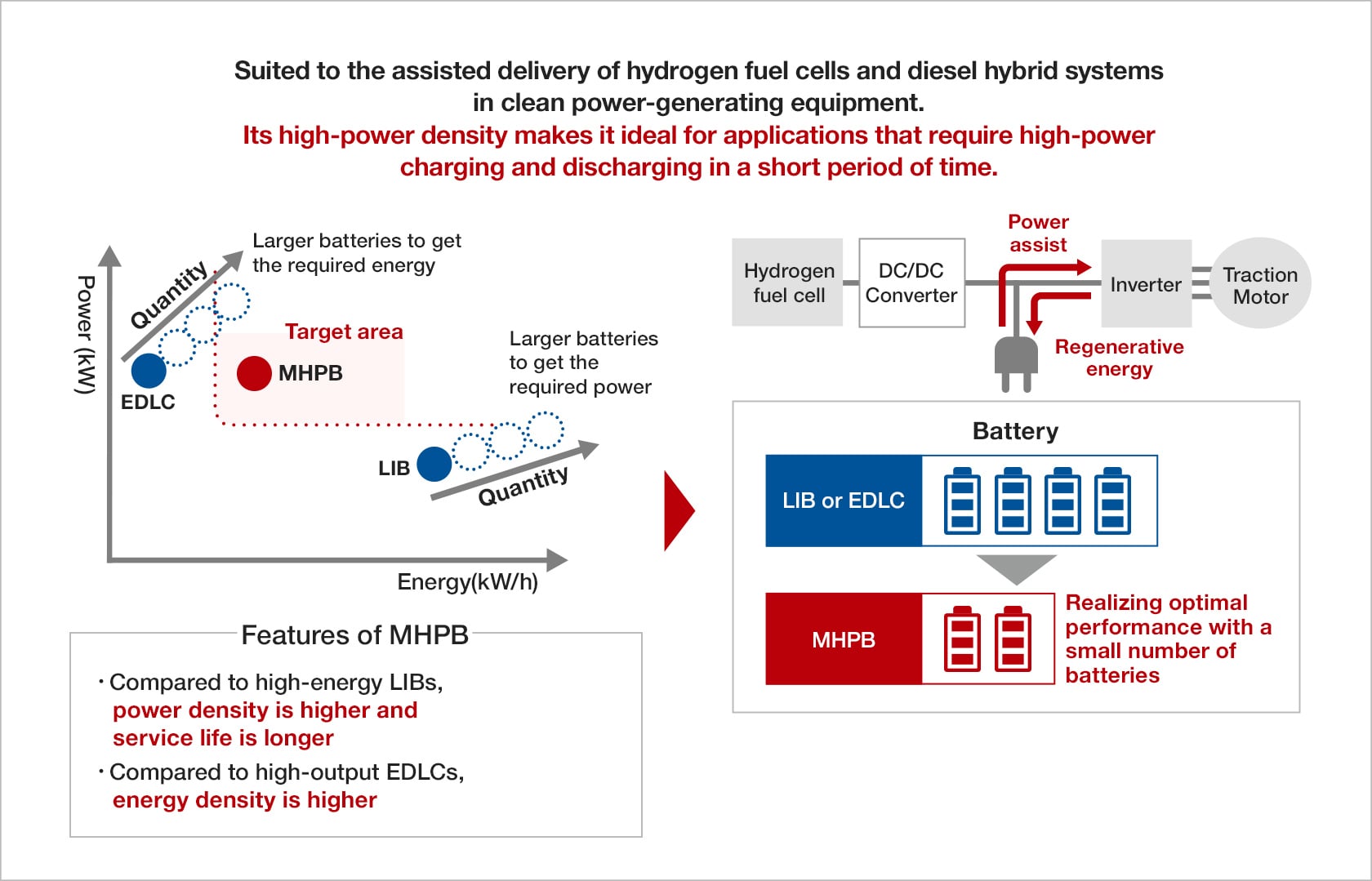 Suited to the assisted delivery of hydrogen fuel cells and diesel hybrid systems in clean power-generating equipment.
Its high-power density makes it ideal for applications that require high-power charging and discharging in a short period of time.

Power (kW)

Quantity

Larger batteries to get the required energy

Target area

EDLC

MHPB

Larger batteries to get the required power

LIB

Quantity

Energy(kW/h)

Features of MHPB

・Compared to high-energy LIBs, power density is higher and service life is longer

・Compared to high-output EDLCs, energy density is higher

Hydrogen fuel cell

DC/DC Converter

Power assist

Inverter

Traction Motor

Regenerative energy

Battery

LIB or EDLC

MHPB

Realizing optimal performance with a small number of batteries